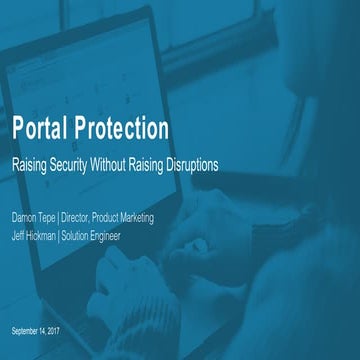 Portal Protection

Raising Security Without Raising Disruptions

Damon Tepe | Director, Product Marketing
Jeff Hickman | Solution Engineer

September 14, 2017